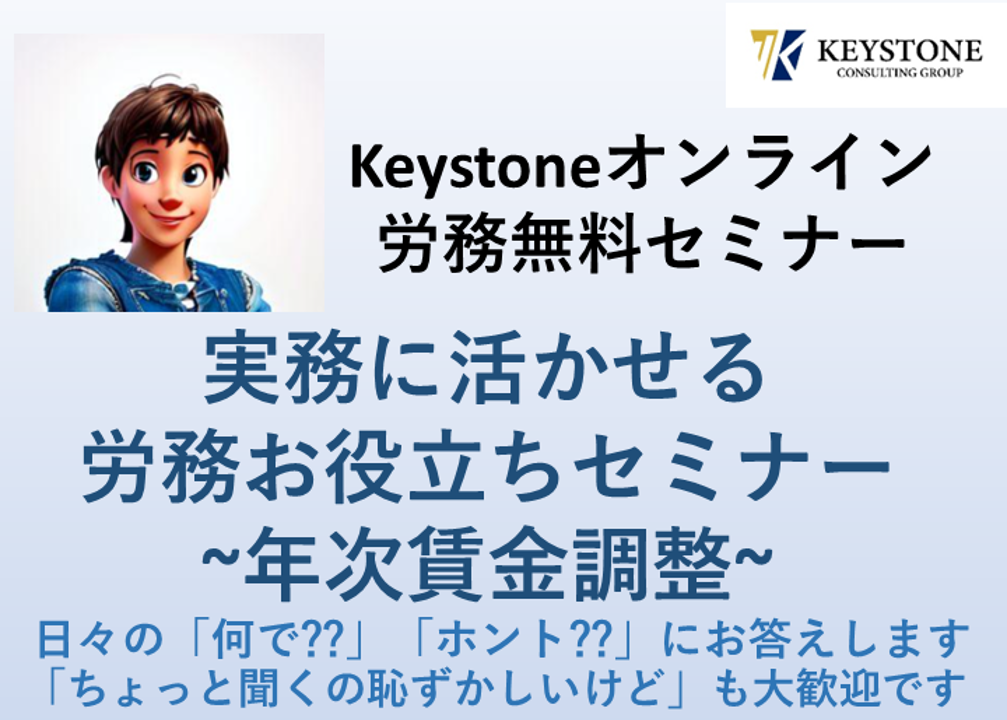 KEYSTONE
CONSULTING GROUP

Keystoneオンライン
労務無料セミナー

実務に活かせる
労務お役立ちセミナー
~年次賃金調整~

日々の「何で??」「ホント??」にお答えします
「ちょっと聞くの恥ずかしいけど」も大歓迎です